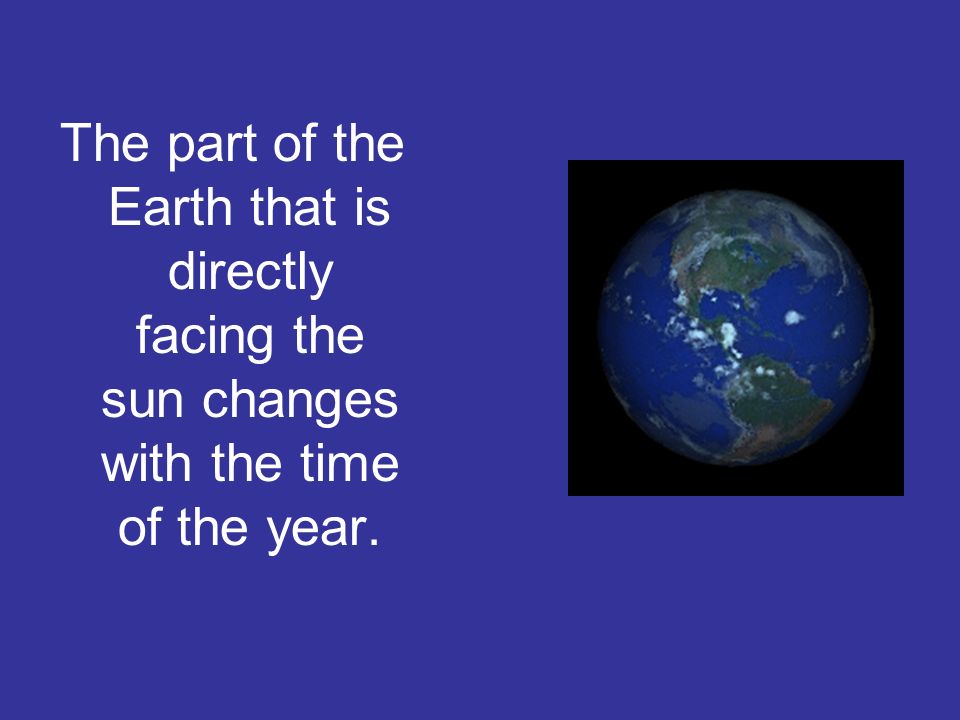 The part of the Earth that is directly facing the sun changes with the time of the year.